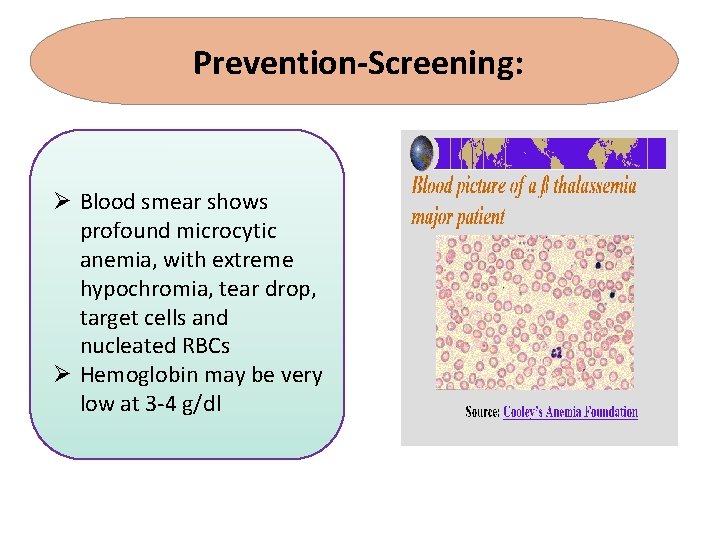 Prevention-Screening:

➢ Blood smear shows profound microcytic anemia, with extreme hypochromia, tear drop, target cells and nucleated RBCs
➢ Hemoglobin may be very low at 3-4 g/dl

Blood picture of a β thalassemia major patient

Source: Cooley's Anemia Foundation